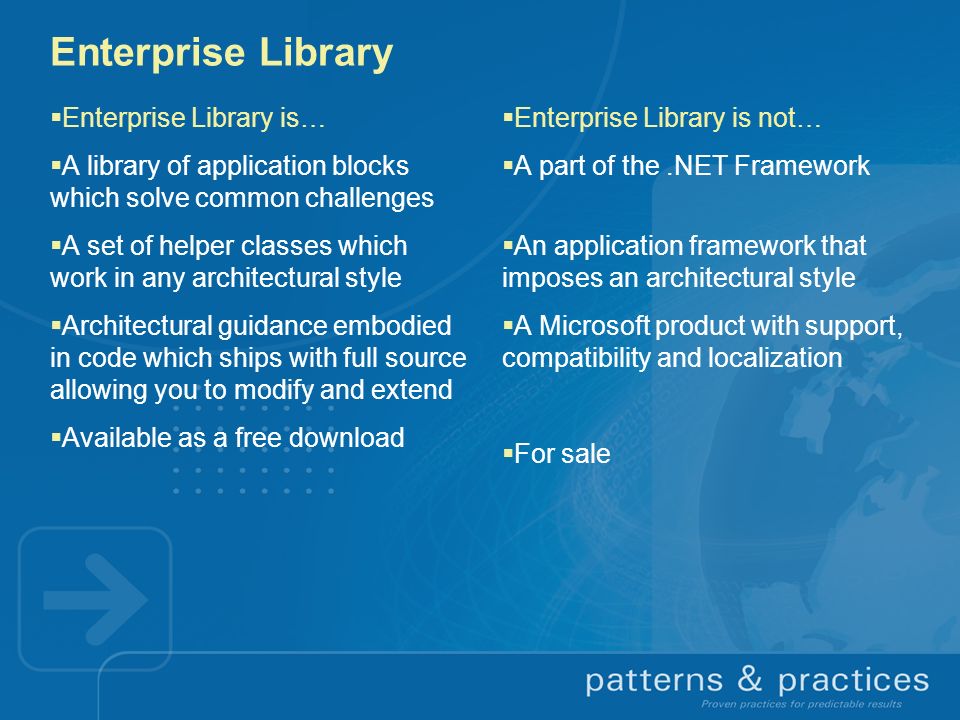 Enterprise Library

▪Enterprise Library is…

▪A library of application blocks which solve common challenges

▪A set of helper classes which work in any architectural style

▪Architectural guidance embodied in code which ships with full source allowing you to modify and extend

▪Available as a free download

▪Enterprise Library is not…

▪A part of the .NET Framework

▪An application framework that imposes an architectural style

▪A Microsoft product with support, compatibility and localization

▪For sale

patterns & practices
Proven practices for predictable results